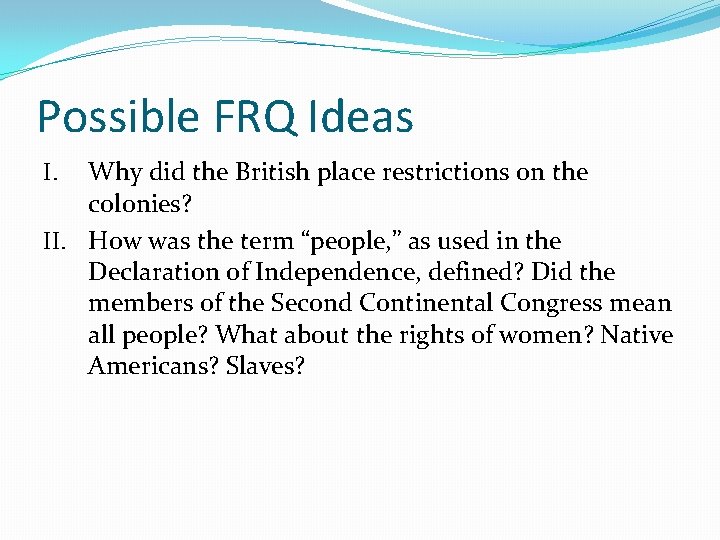 Possible FRQ Ideas

I. Why did the British place restrictions on the colonies?

II. How was the term “people,” as used in the Declaration of Independence, defined? Did the members of the Second Continental Congress mean all people? What about the rights of women? Native Americans? Slaves?